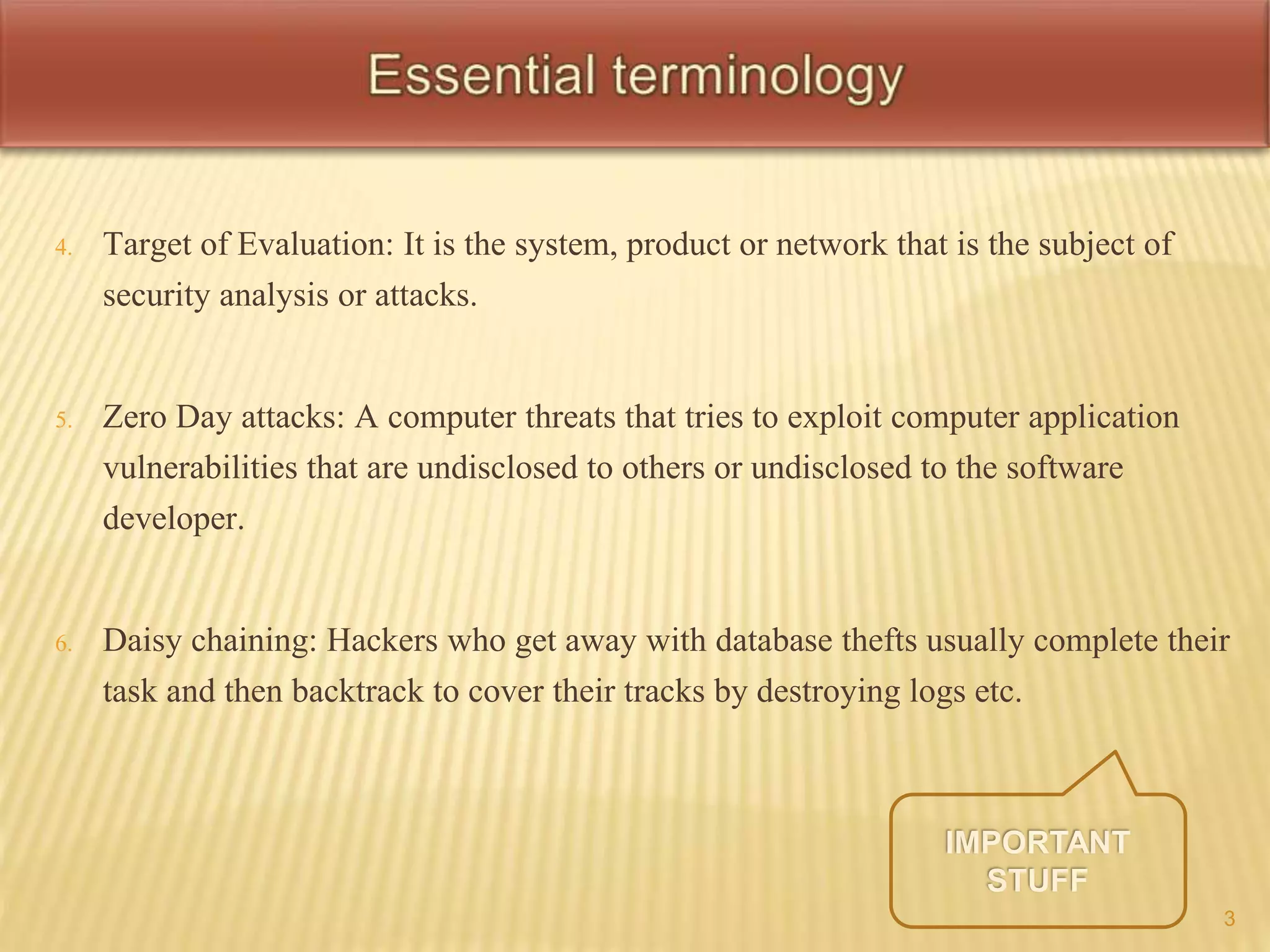 Essential terminology

4. Target of Evaluation: It is the system, product or network that is the subject of security analysis or attacks.

5. Zero Day attacks: A computer threats that tries to exploit computer application vulnerabilities that are undisclosed to others or undisclosed to the software developer.

6. Daisy chaining: Hackers who get away with database thefts usually complete their task and then backtrack to cover their tracks by destroying logs etc.

IMPORTANT STUFF

3